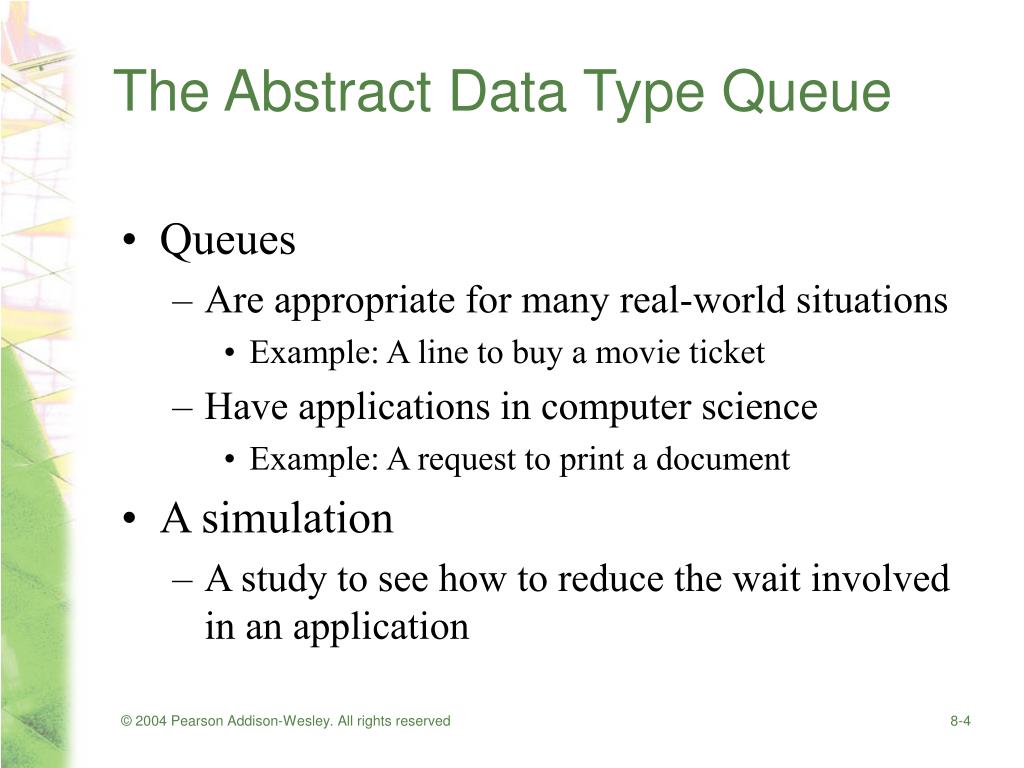 The Abstract Data Type Queue

• Queues
– Are appropriate for many real-world situations
• Example: A line to buy a movie ticket
– Have applications in computer science
• Example: A request to print a document
• A simulation
– A study to see how to reduce the wait involved in an application

© 2004 Pearson Addison-Wesley. All rights reserved

8-4